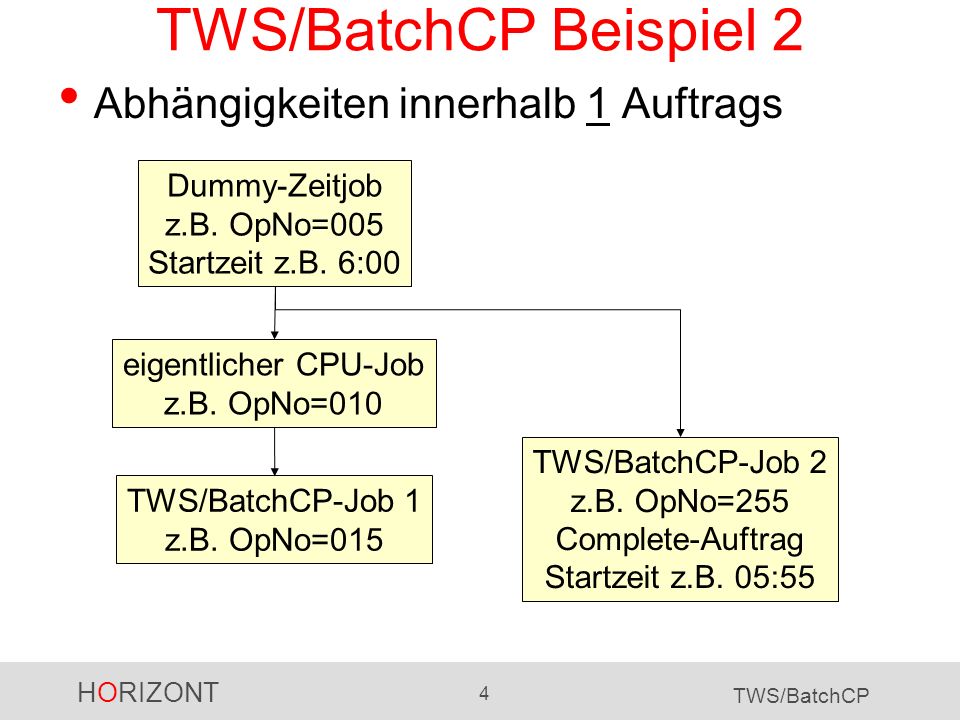 TWS/BatchCP Beispiel 2

• Abhängigkeiten innerhalb 1 Auftrags

Dummy-Zeitjob
z.B. OpNo=005
Startzeit z.B. 6:00

eigentlicher CPU-Job
z.B. OpNo=010

TWS/BatchCP-Job 1
z.B. OpNo=015

TWS/BatchCP-Job 2
z.B. OpNo=255
Complete-Auftrag
Startzeit z.B. 05:55

HORIZONT 4 TWS/BatchCP